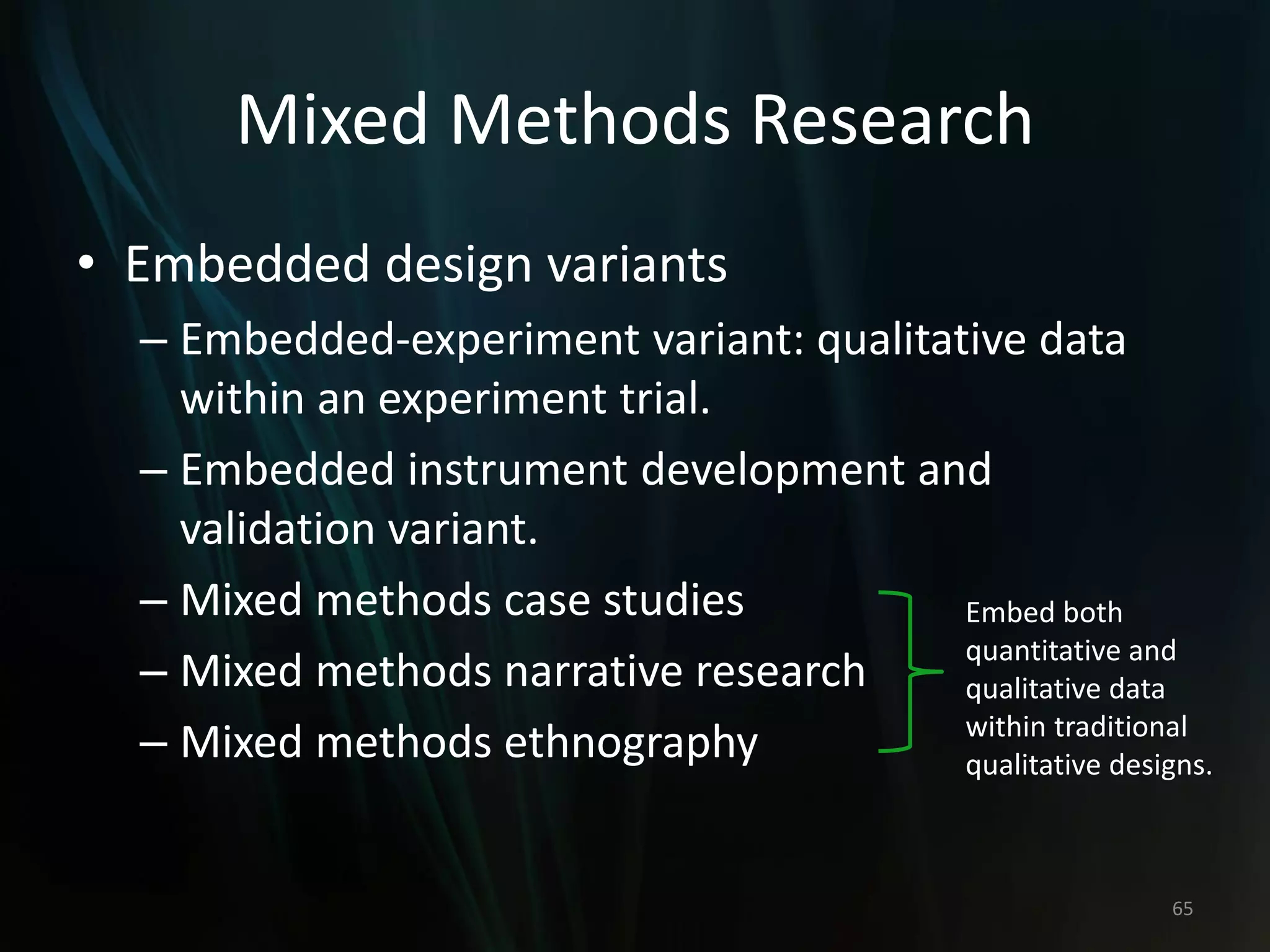 Mixed Methods Research

• Embedded design variants

– Embedded-experiment variant: qualitative data within an experiment trial.

– Embedded instrument development and validation variant.

– Mixed methods case studies

– Mixed methods narrative research

– Mixed methods ethnography

Embed both quantitative and qualitative data within traditional qualitative designs.

65